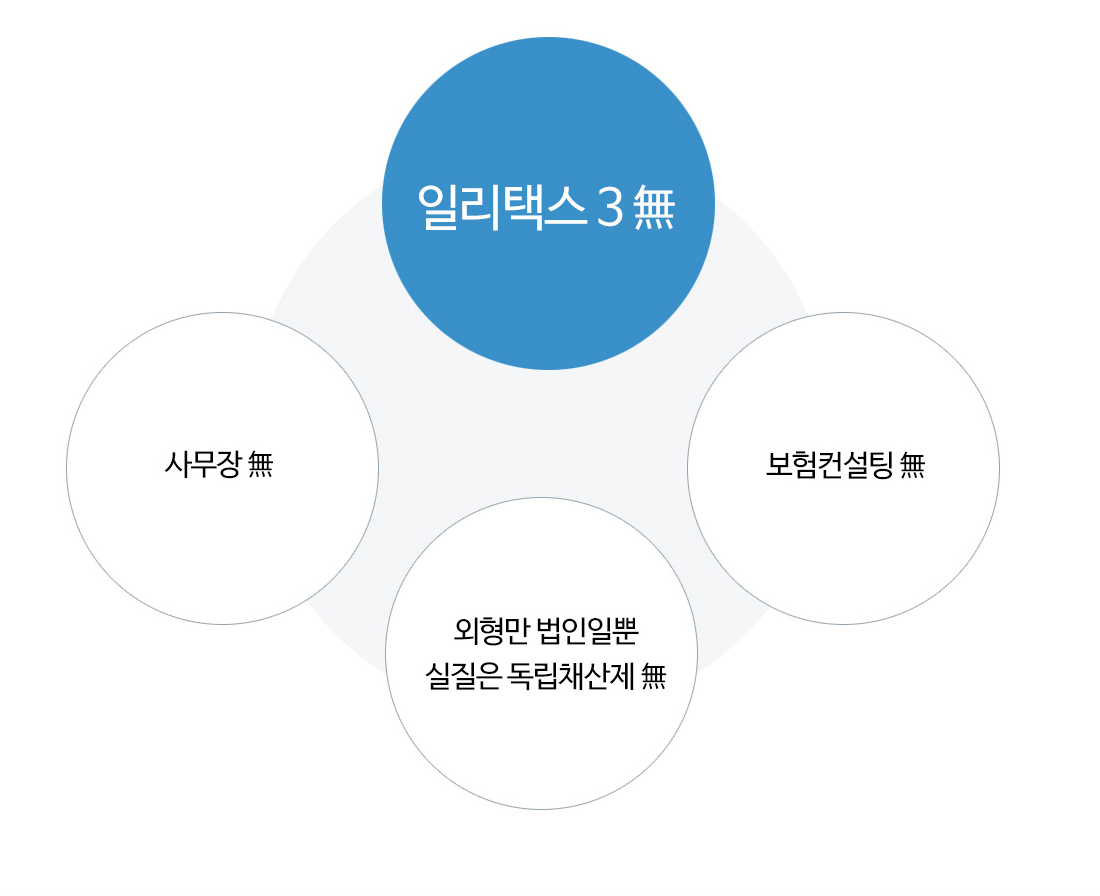 일리택스 3 無

사무장 無

보험컨설팅 無

외형만 법인일뿐
실질은 독립채산제 無